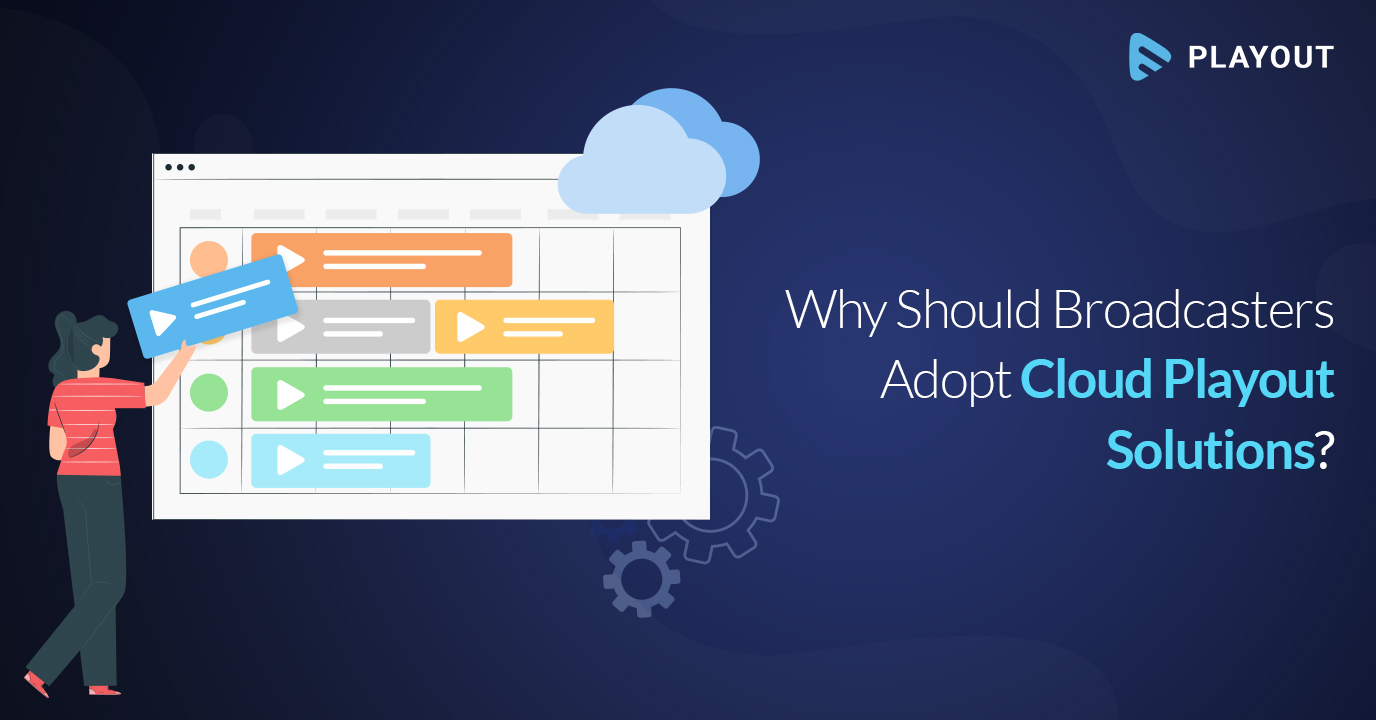 PLAYOUT

Why Should Broadcasters Adopt Cloud Playout Solutions?